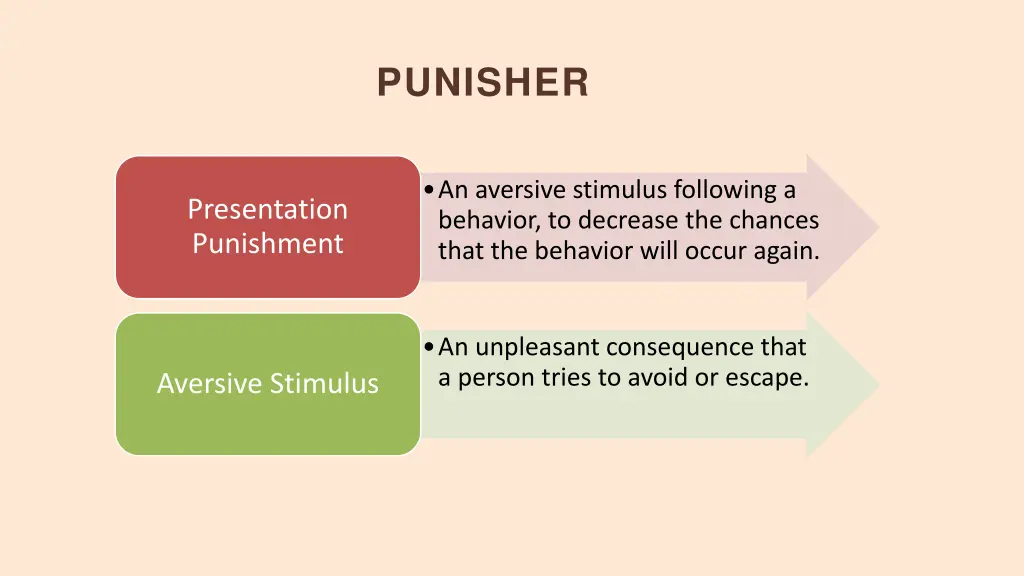 PUNISHER

Presentation Punishment

• An aversive stimulus following a behavior, to decrease the chances that the behavior will occur again.

Aversive Stimulus

• An unpleasant consequence that a person tries to avoid or escape.